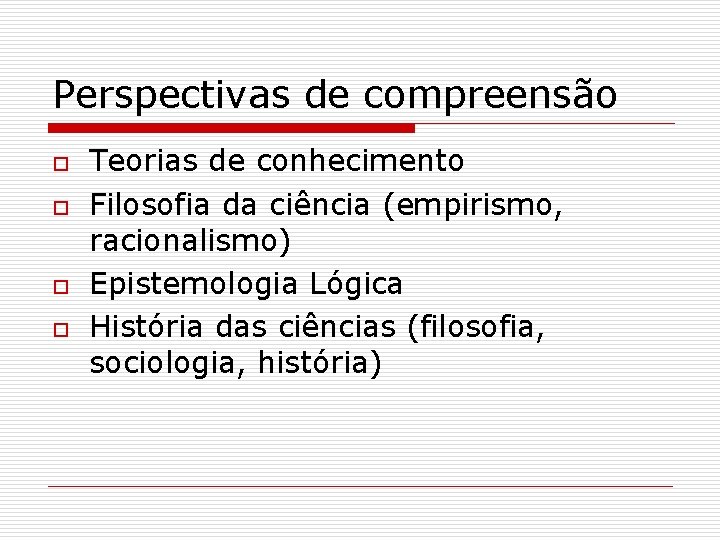 Perspectivas de compreensão

- Teorias de conhecimento
- Filosofia da ciência (empirismo, racionalismo)
- Epistemologia Lógica
- História das ciências (filosofia, sociologia, história)